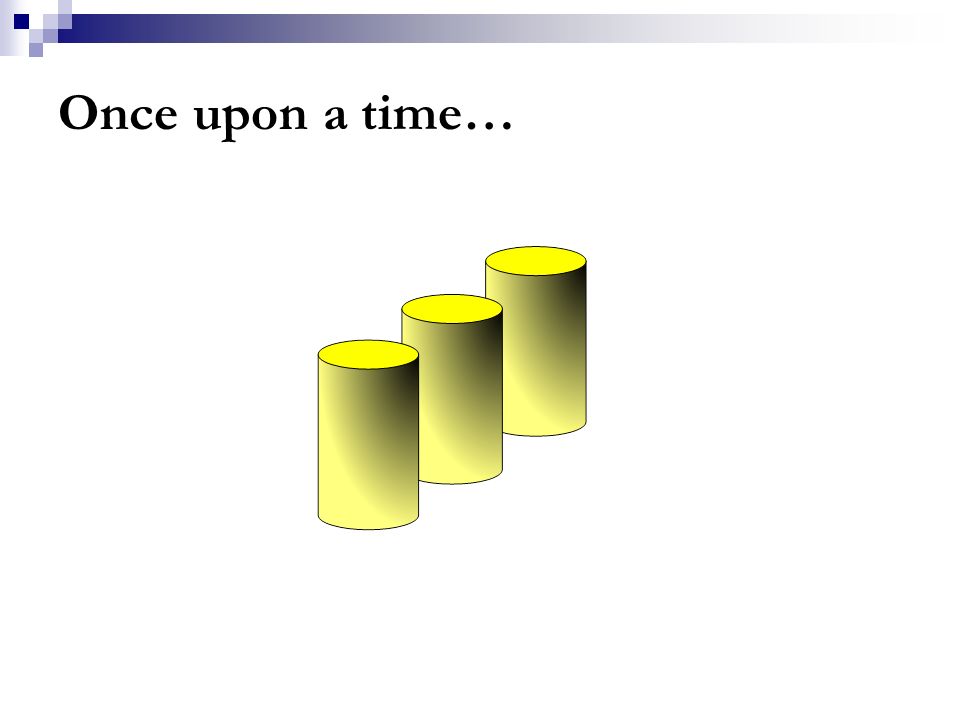 Once upon a time…